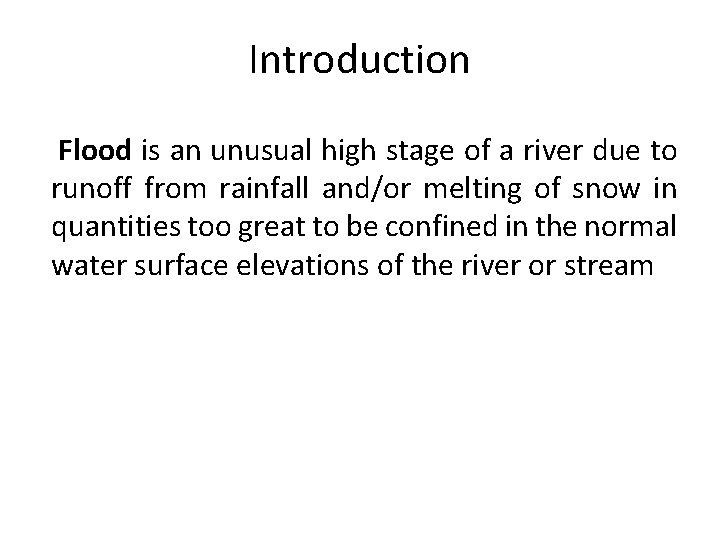 Introduction

Flood is an unusual high stage of a river due to runoff from rainfall and/or melting of snow in quantities too great to be confined in the normal water surface elevations of the river or stream